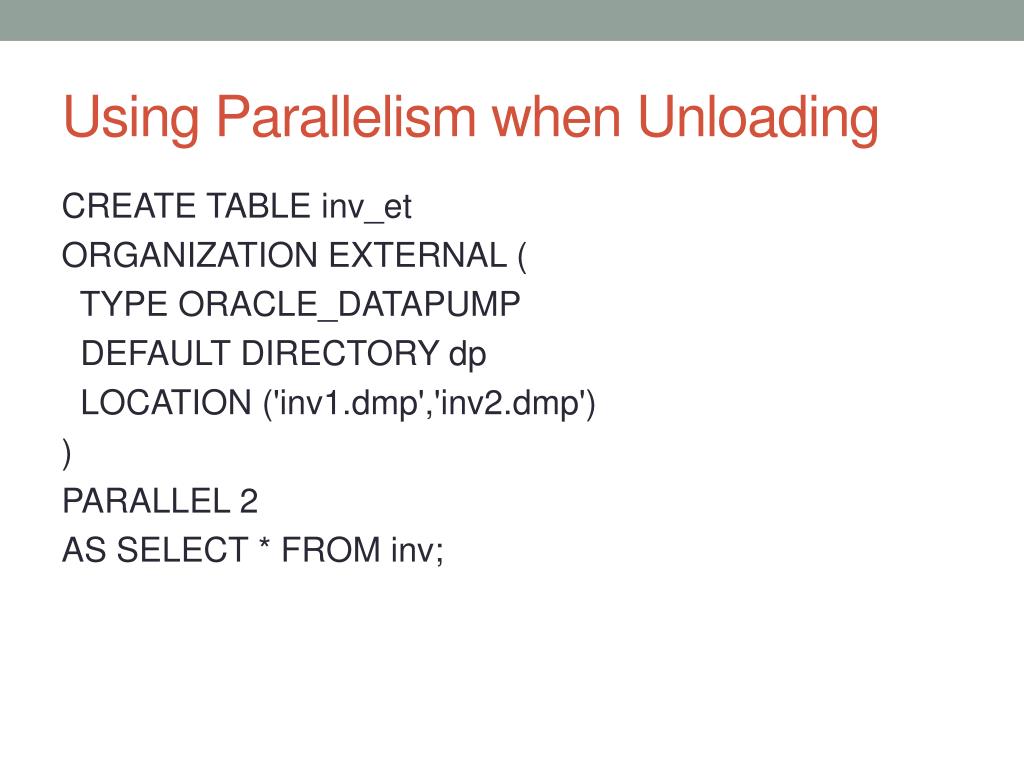 Using Parallelism when Unloading

CREATE TABLE inv_et
ORGANIZATION EXTERNAL (
TYPE ORACLE_DATAPUMP
DEFAULT DIRECTORY dp
LOCATION ('inv1.dmp','inv2.dmp')
)
PARALLEL 2
AS SELECT * FROM inv;